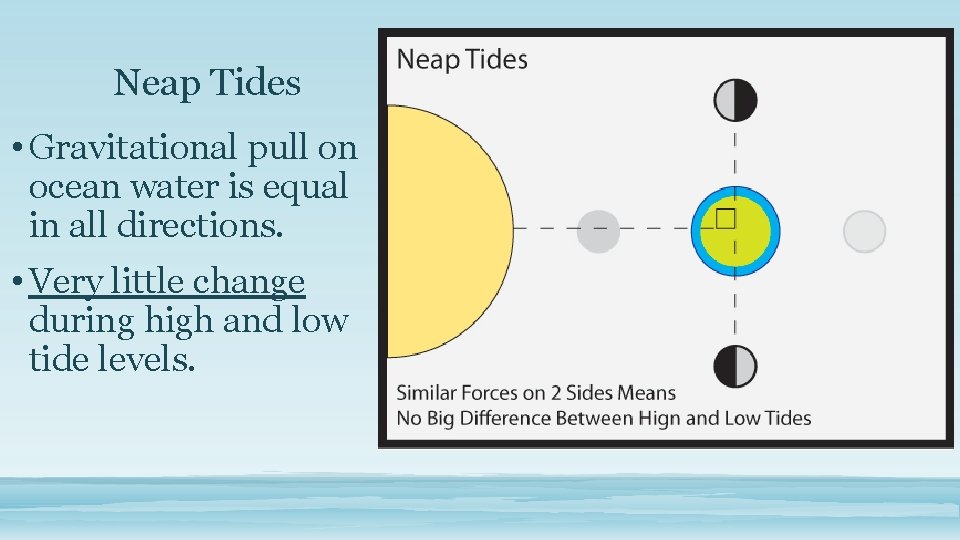 Neap Tides

• Gravitational pull on ocean water is equal in all directions.

• Very little change during high and low tide levels.

Neap Tides

Similar Forces on 2 Sides Means
No Big Difference Between Hign and Low Tides